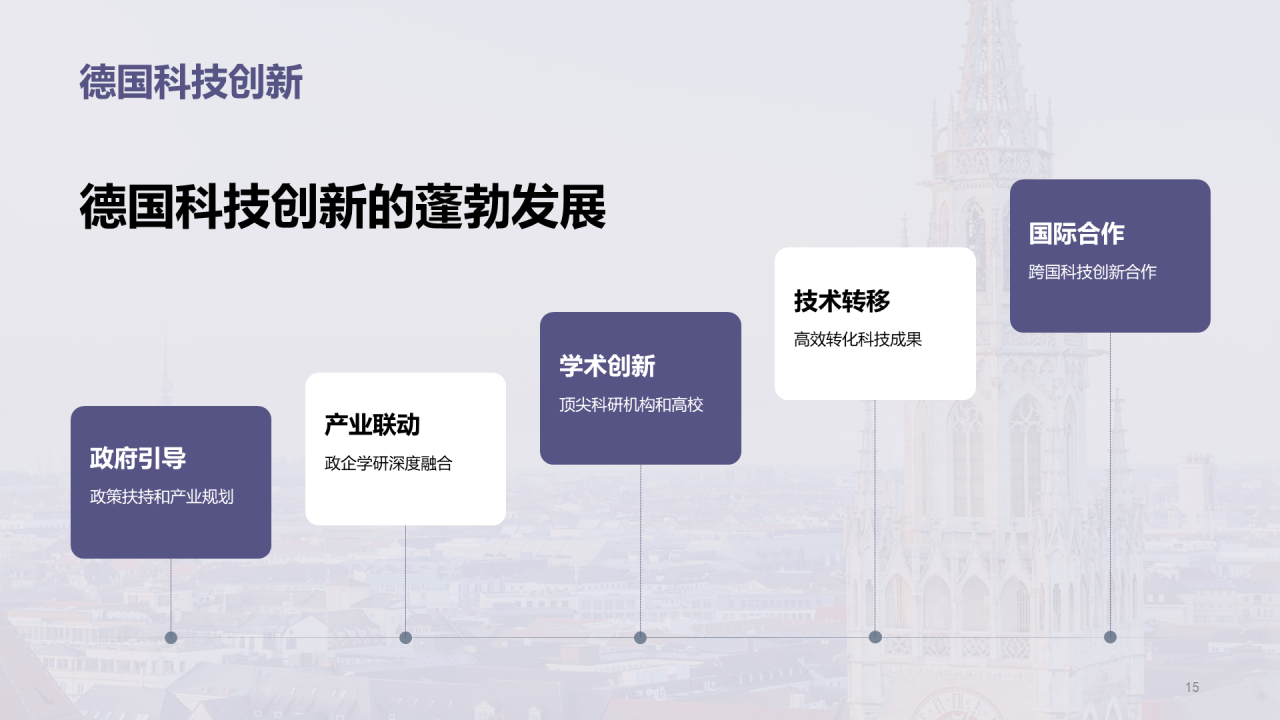 德国科技创新

德国科技创新的蓬勃发展

政府引导
政策扶持和产业规划

产业联动
政企学研深度融合

学术创新
顶尖科研机构和高校

技术转移
高效转化科技成果

国际合作
跨国科技创新合作

15